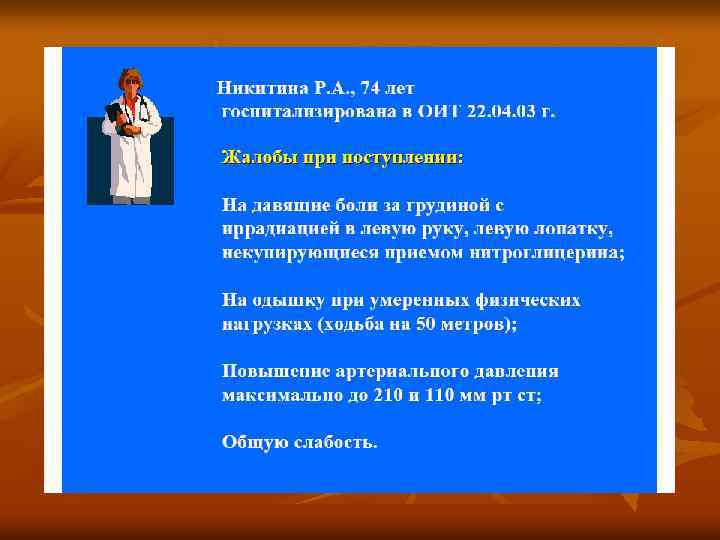 Никитина Р.А., 74 лет
госпитализирована в ОИТ 22.04.03 г.

Жалобы при поступлении:

На давящие боли за грудиной с иррадиацией в левую руку, левую лопатку, некупирующиеся приемом нитроглицерина;

На одышку при умеренных физических нагрузках (ходьба на 50 метров);

Повышение артериального давления максимально до 210 и 110 мм рт ст;

Общую слабость.